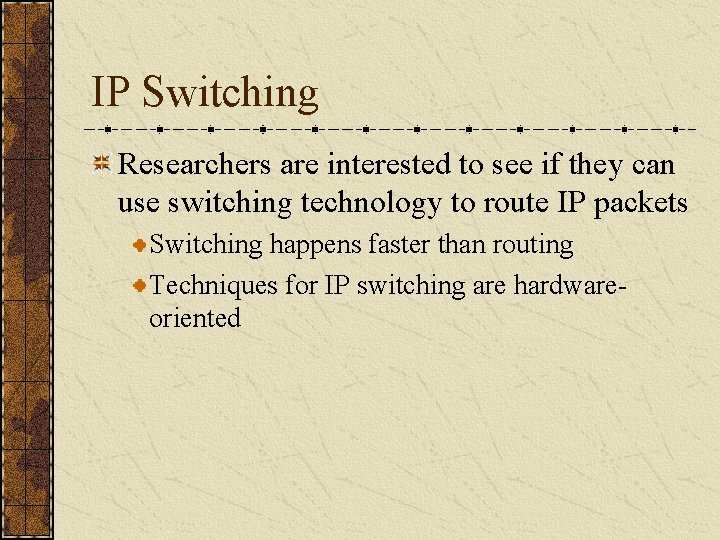 IP Switching

Researchers are interested to see if they can use switching technology to route IP packets

Switching happens faster than routing

Techniques for IP switching are hardware-oriented